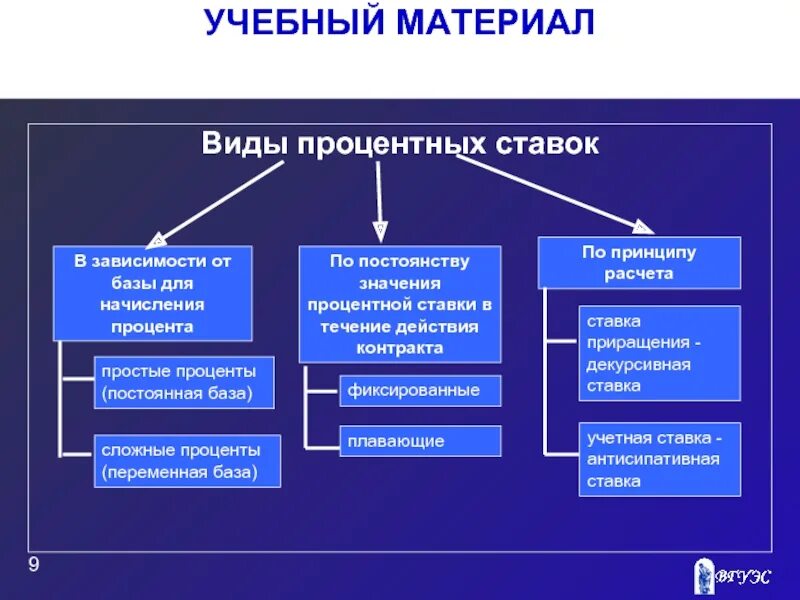 УЧЕБНЫЙ МАТЕРИАЛ

Виды процентных ставок

В зависимости от базы для начисления процента

простые проценты (постоянная база)

сложные проценты (переменная база)

По постоянству значения процентной ставки в течение действия контракта

фиксированные

плавающие

По принципу расчета

ставка приращения - декурсивная ставка

учетная ставка - антисипативная ставка

9

ВГУЭС